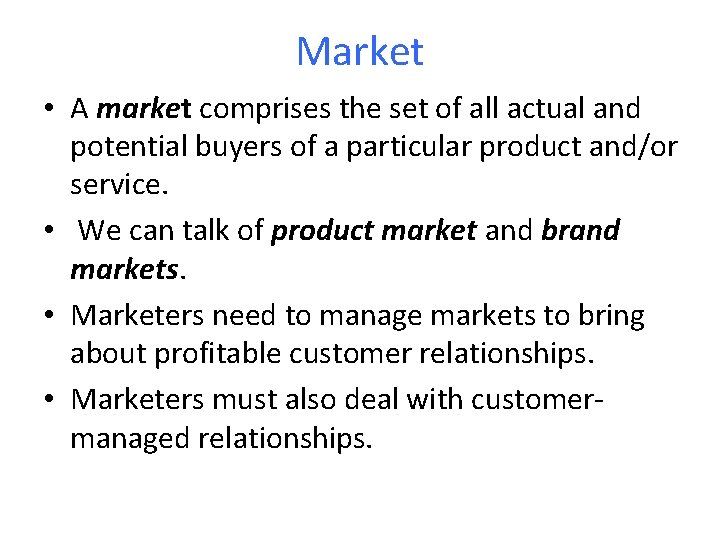 Market

• A market comprises the set of all actual and potential buyers of a particular product and/or service.

• We can talk of product market and brand markets.

• Marketers need to manage markets to bring about profitable customer relationships.

• Marketers must also deal with customer-managed relationships.